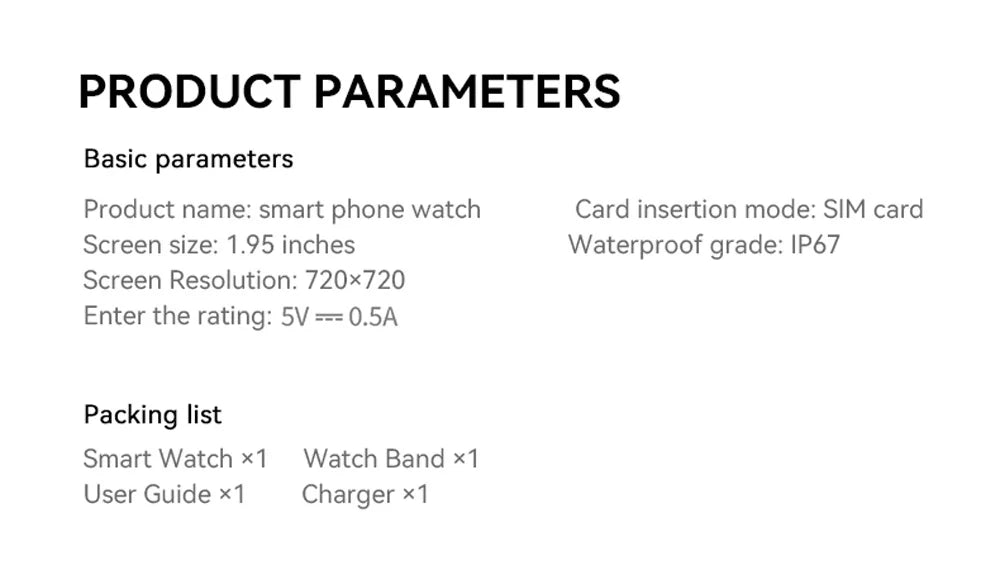 PRODUCT PARAMETERS

Basic parameters

Product name: smart phone watch
Screen size: 1.95 inches
Screen Resolution: 720×720
Enter the rating: 5V ⎓ 0.5A

Card insertion mode: SIM card
Waterproof grade: IP67

Packing list

Smart Watch ×1  Watch Band ×1
User Guide ×1  Charger ×1